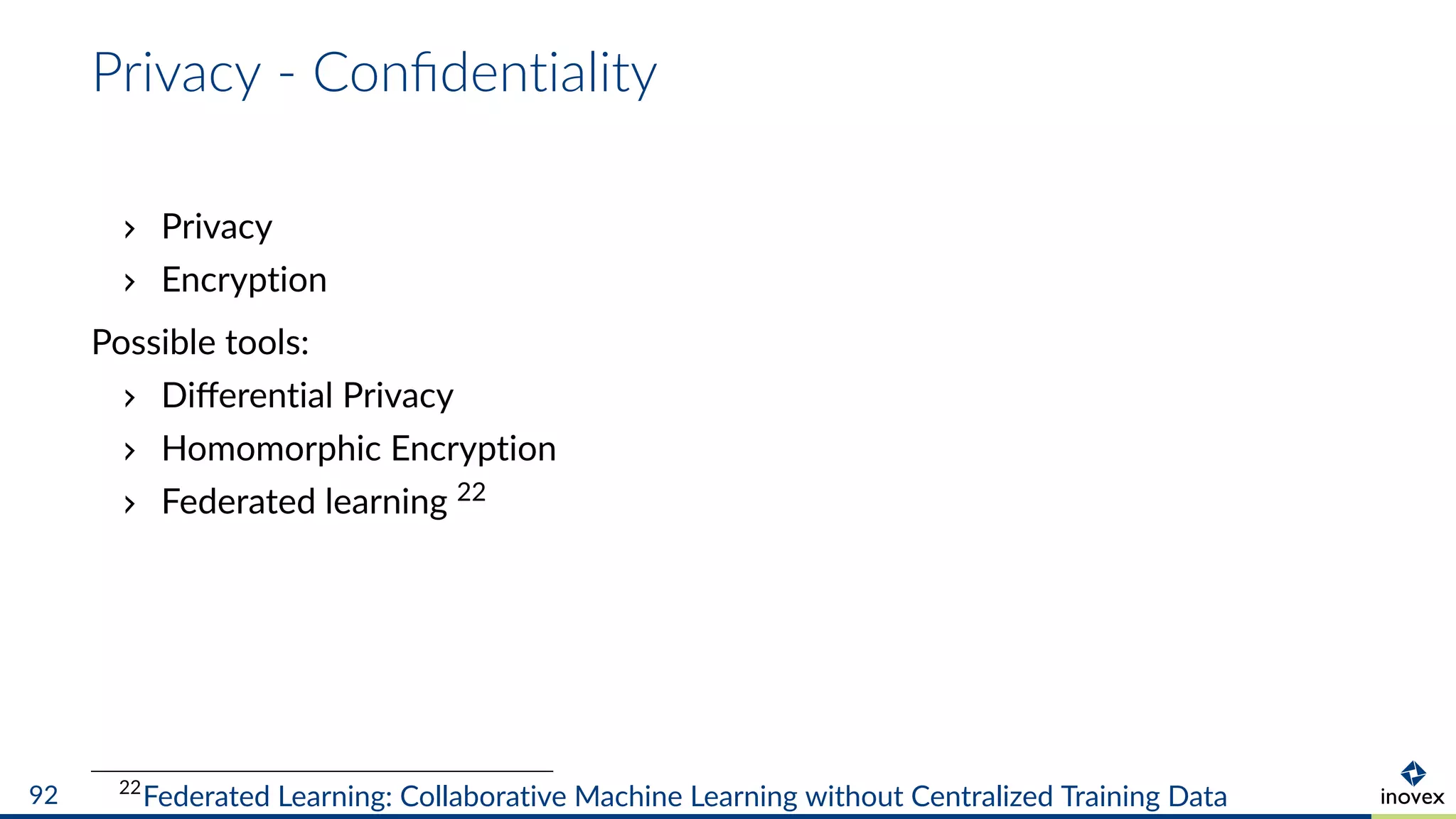 Privacy - Confidentiality

› Privacy
› Encryption

Possible tools:

› Differential Privacy
› Homomorphic Encryption
› Federated learning $^{22}$

92

$^{22}$Federated Learning: Collaborative Machine Learning without Centralized Training Data

inovex